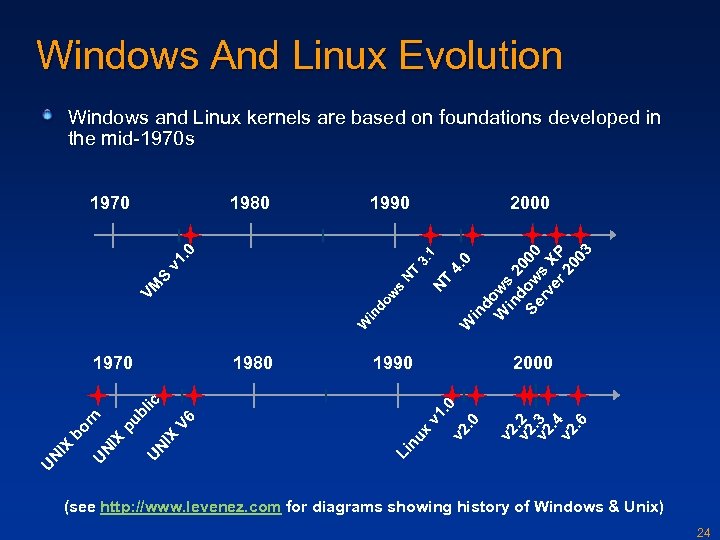 Windows And Linux Evolution

Windows and Linux kernels are based on foundations developed in the mid-1970s

1970 1980 1990 2000

VMS v1.0

Windows NT 3.1

NT 4.0

Windows 2000

Windows XP

Server 2003

1970 1980 1990 2000

UNIX born

UNIX public

UNIX V6

Linux v1.0

v2.0

v2.2

v2.3

v2.4

v2.6

(see http://www.levenez.com for diagrams showing history of Windows & Unix)

24